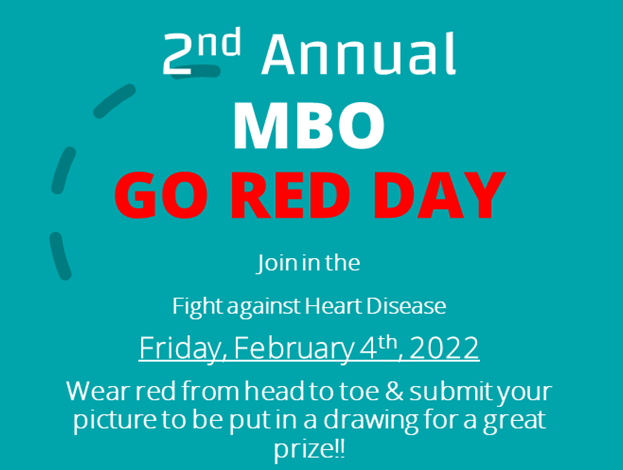 2nd Annual
MBO
GO RED DAY

Join in the

Fight against Heart Disease

Friday, February 4th, 2022

Wear red from head to toe & submit your picture to be put in a drawing for a great prize!!